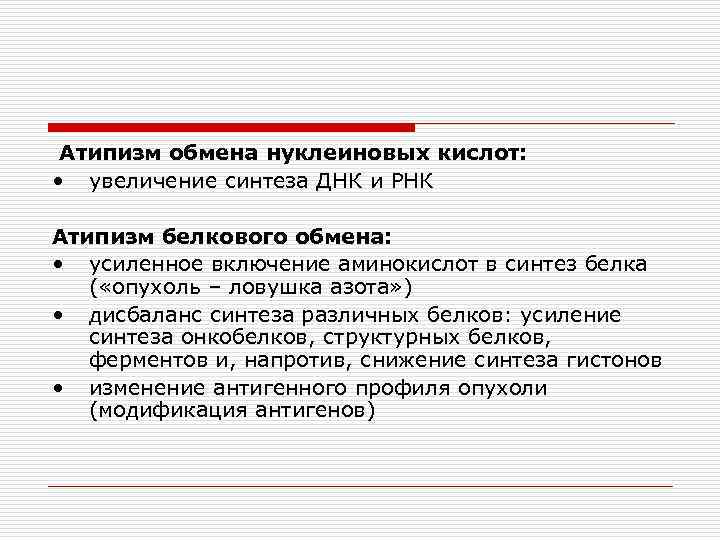 Атипизм обмена нуклеиновых кислот:

• увеличение синтеза ДНК и РНК

Атипизм белкового обмена:

• усиленное включение аминокислот в синтез белка («опухоль – ловушка азота»)
• дисбаланс синтеза различных белков: усиление синтеза онкобелков, структурных белков, ферментов и, напротив, снижение синтеза гистонов
• изменение антигенного профиля опухоли (модификация антигенов)